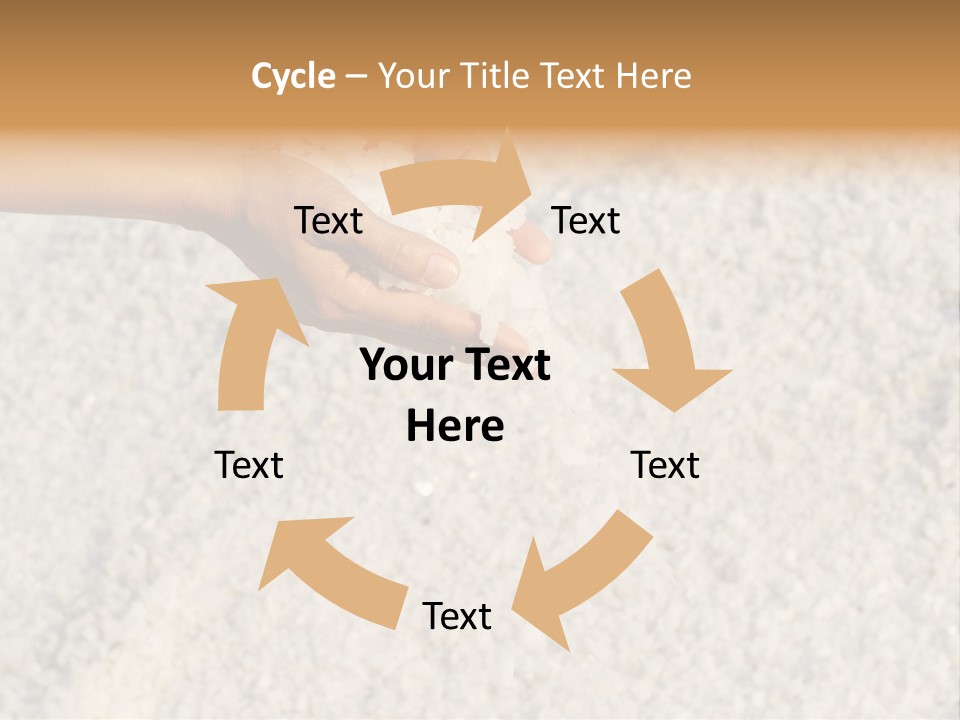 Cycle – Your Title Text Here

Text

Text

Your Text Here

Text

Text

Text